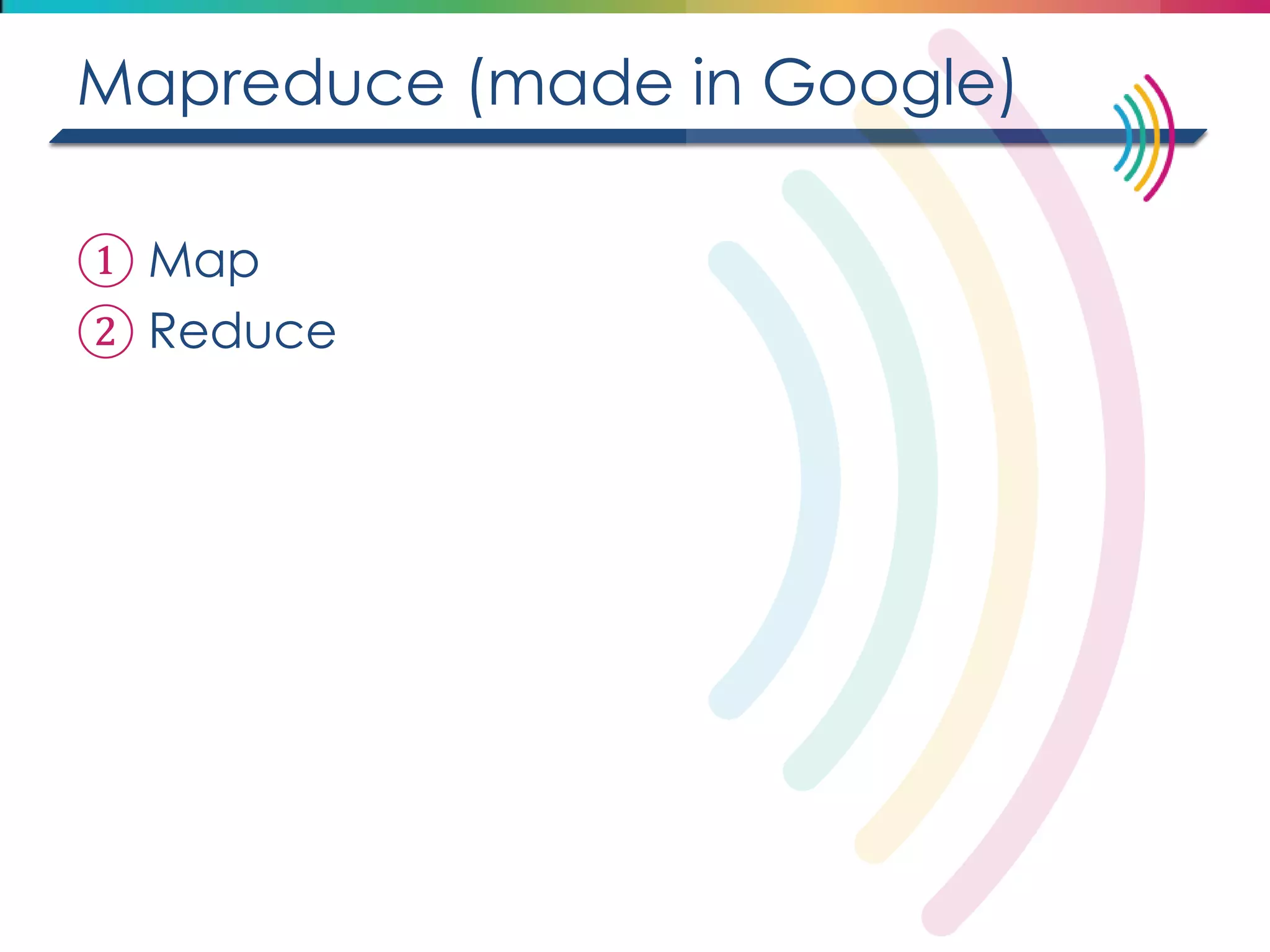 Mapreduce (made in Google)

① Map
② Reduce